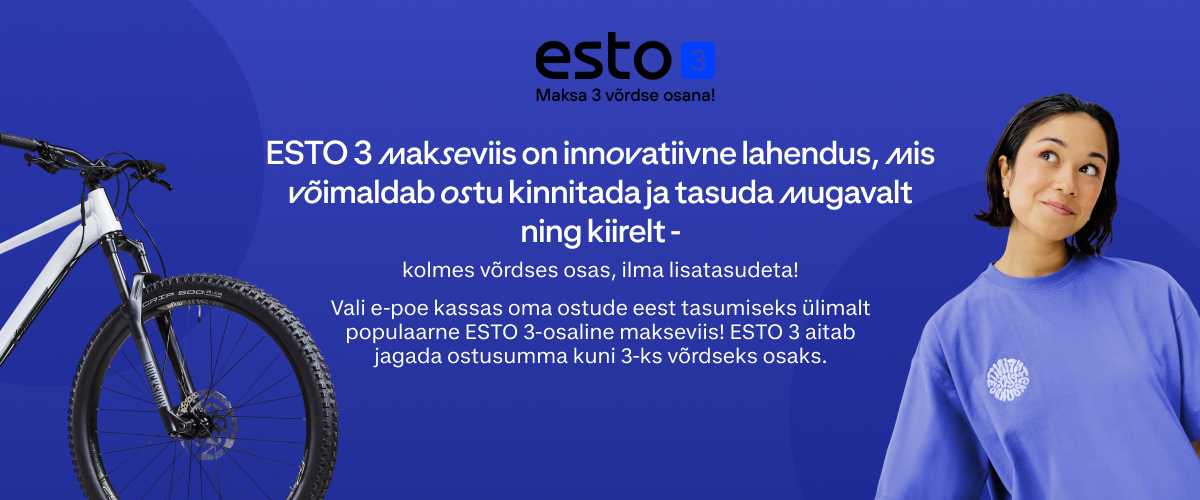 esto 3
Maksa 3 võrdse osana!

ESTO 3 makseviis on innovatiivne lahendus, mis võimaldab ostu kinnitada ja tasuda mugavalt ning kiirelt -

kolmes võrdses osas, ilma lisatasudeta!

Vali e-poe kassas oma ostude eest tasumiseks ülimalt populaarne ESTO 3-osaline makseviis! ESTO 3 aitab jagada ostusumma kuni 3-ks võrdseks osaks.